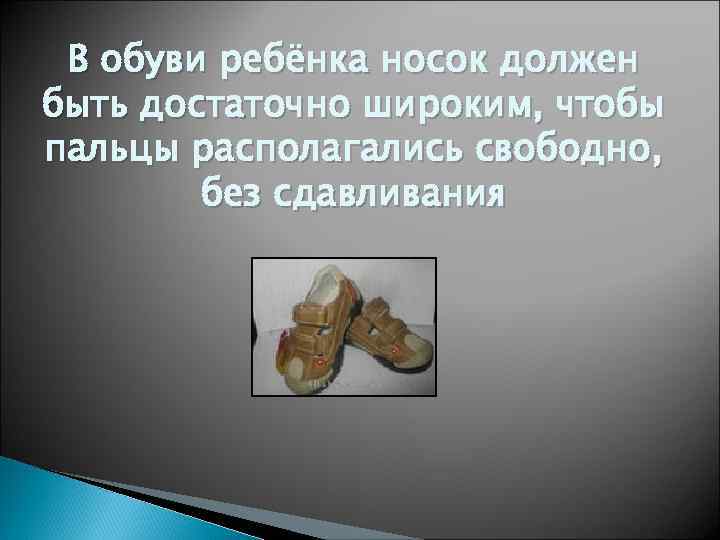 В обуви ребёнка носок должен быть достаточно широким, чтобы пальцы располагались свободно, без сдавливания